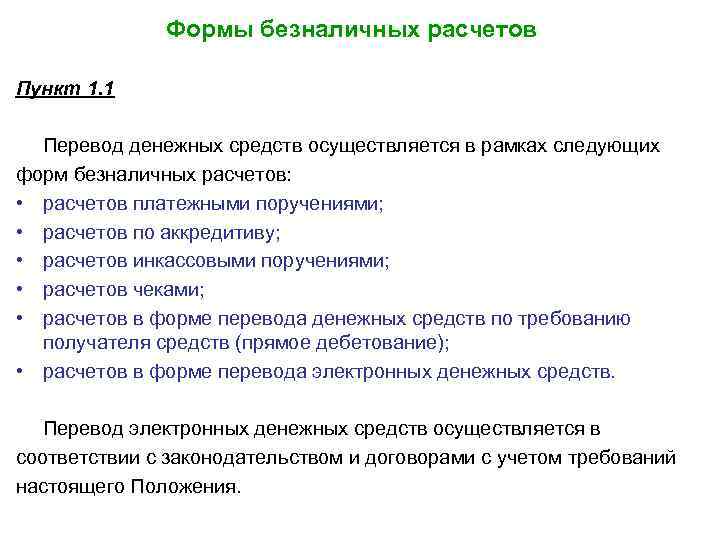 Формы безналичных расчетов

Пункт 1.1

Перевод денежных средств осуществляется в рамках следующих форм безналичных расчетов:

• расчетов платежными поручениями;
• расчетов по аккредитиву;
• расчетов инкассовыми поручениями;
• расчетов чеками;
• расчетов в форме перевода денежных средств по требованию получателя средств (прямое дебетование);
• расчетов в форме перевода электронных денежных средств.

Перевод электронных денежных средств осуществляется в соответствии с законодательством и договорами с учетом требований настоящего Положения.